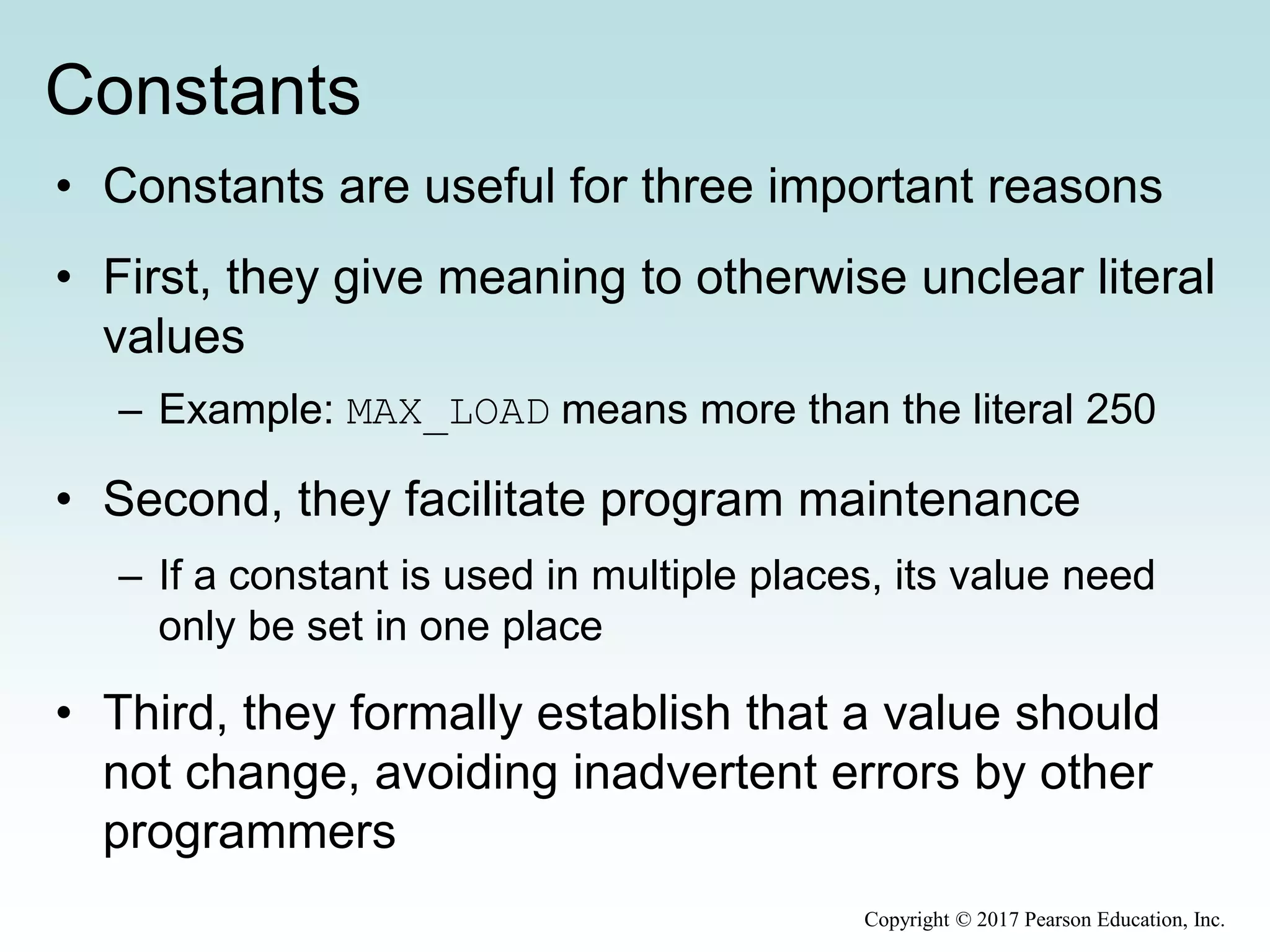 Constants

• Constants are useful for three important reasons

• First, they give meaning to otherwise unclear literal values

– Example: MAX_LOAD means more than the literal 250

• Second, they facilitate program maintenance

– If a constant is used in multiple places, its value need only be set in one place

• Third, they formally establish that a value should not change, avoiding inadvertent errors by other programmers

Copyright © 2017 Pearson Education, Inc.